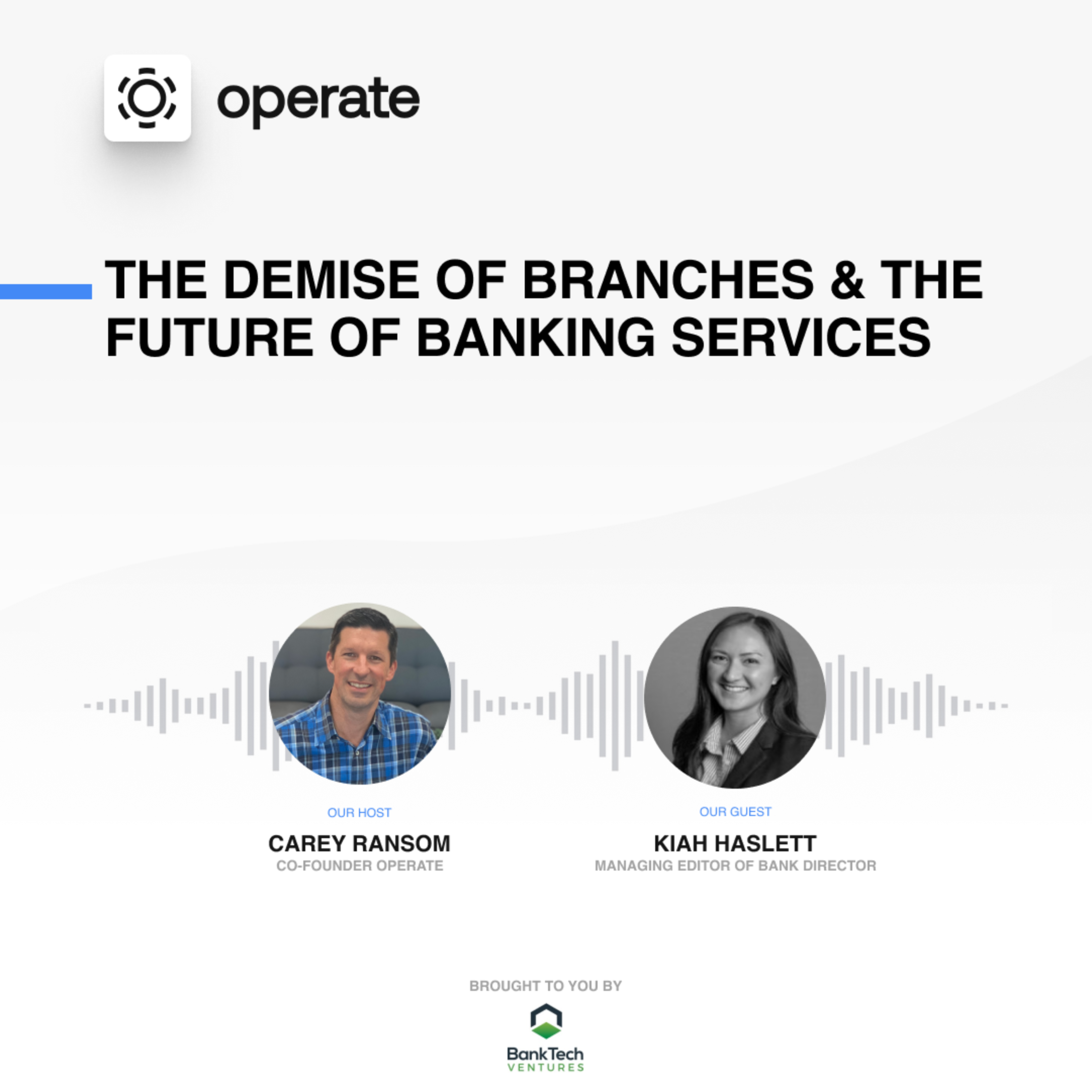 operate

THE DEMISE OF BRANCHES & THE FUTURE OF BANKING SERVICES

OUR HOST
CAREY RANSOM
CO-FOUNDER OPERATE

OUR GUEST
KIAH HASLETT
MANAGING EDITOR OF BANK DIRECTOR

BROUGHT TO YOU BY
BankTech
VENTURES